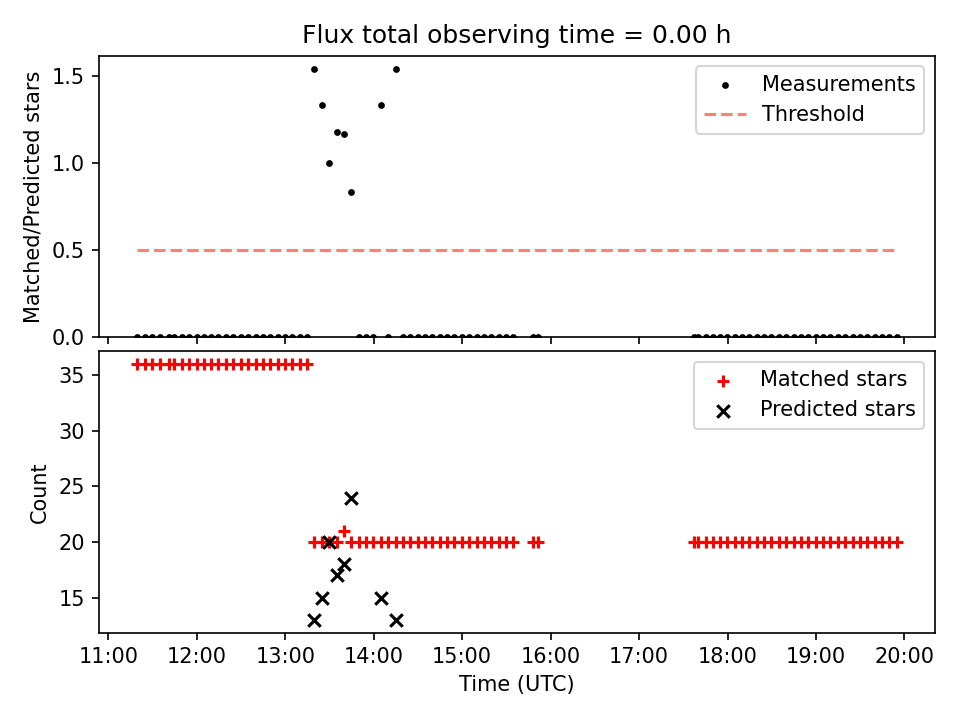 Flux total observing time = 0.00 h

Matched/Predicted stars

1.5
1.0
0.5
0.0

Measurements
Threshold

Count

35
30
25
20
15

Matched stars
Predicted stars

11:00 12:00 13:00 14:00 15:00 16:00 17:00 18:00 19:00 20:00

Time (UTC)